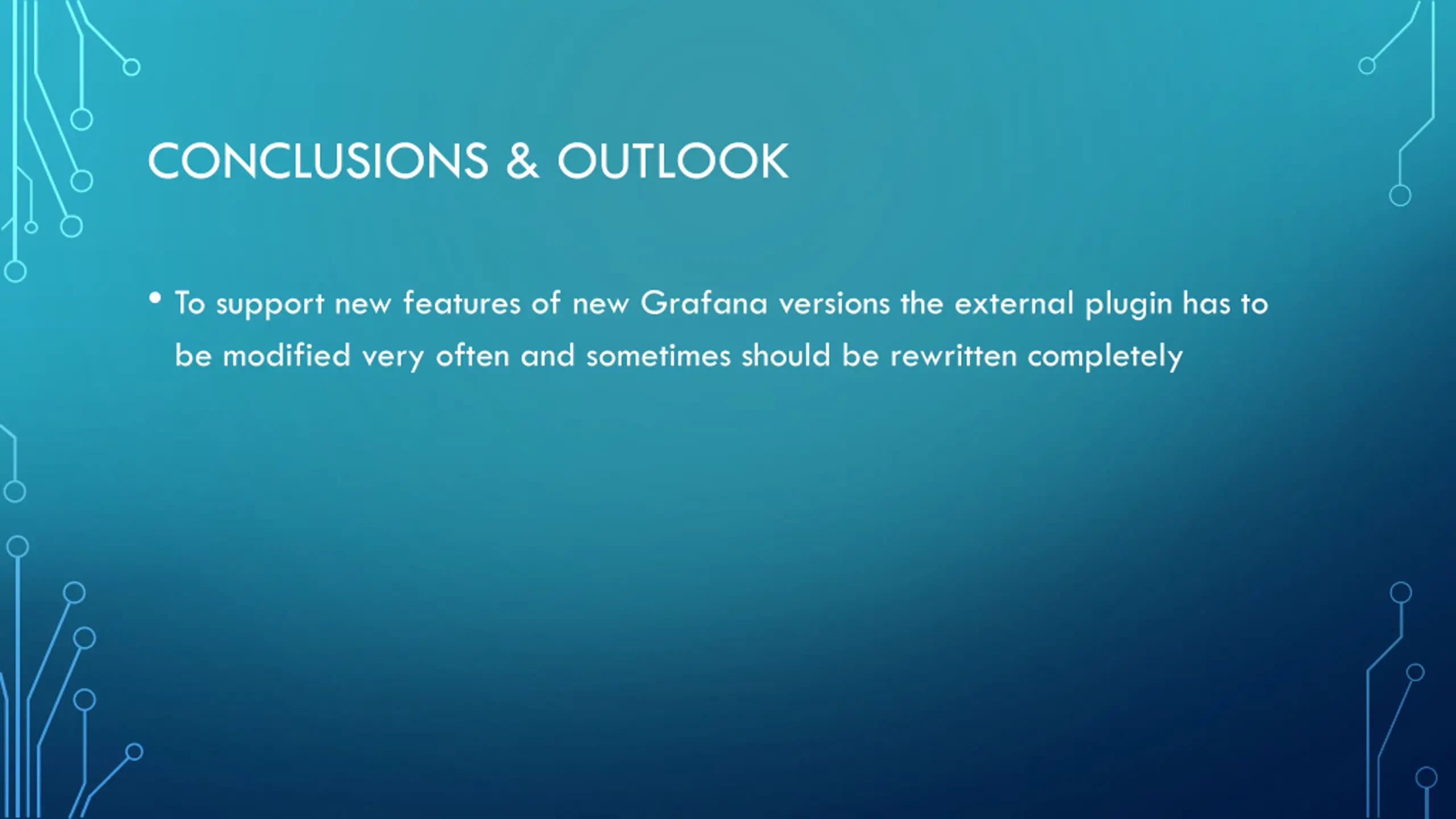 CONCLUSIONS & OUTLOOK

• To support new features of new Grafana versions the external plugin has to be modified very often and sometimes should be rewritten completely